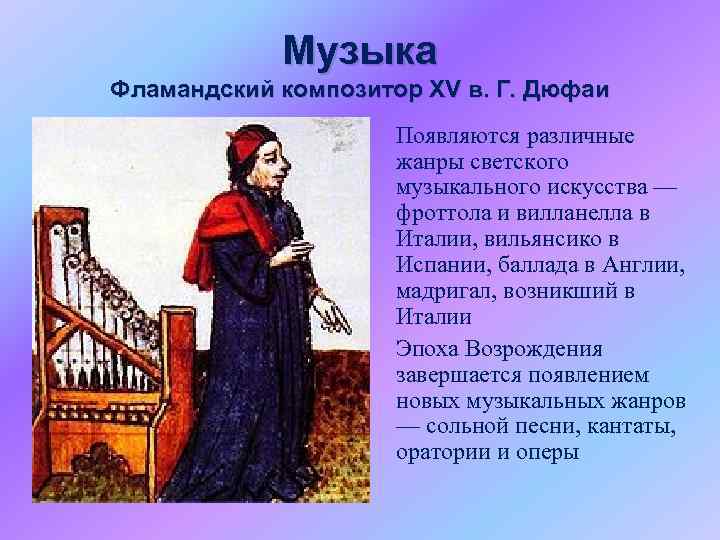 Музыка
Фламандский композитор XV в. Г. Дюфаи

Появляются различные жанры светского музыкального искусства — фроттола и вилланелла в Италии, вильянсико в Испании, баллада в Англии, мадригал, возникший в Италии

Эпоха Возрождения завершается появлением новых музыкальных жанров — сольной песни, кантаты, оратории и оперы